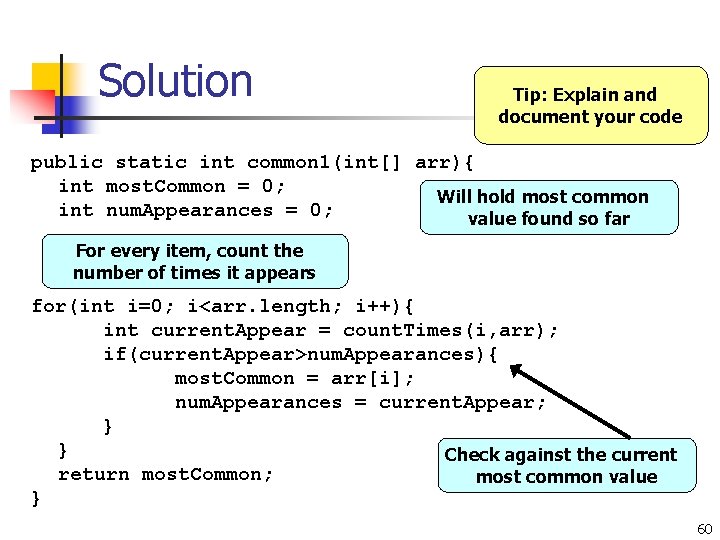 Solution

Tip: Explain and document your code

public static int common1(int[] arr){
  int mostCommon = 0;
  int numAppearances = 0;

Will hold most common value found so far

For every item, count the number of times it appears

for(int i=0; i<arr.length; i++){
      int currentAppear = countTimes(i,arr);
      if(currentAppear>numAppearances){
            mostCommon = arr[i];
            numAppearances = currentAppear;
      }
  }
  return mostCommon;
}

Check against the current most common value

60